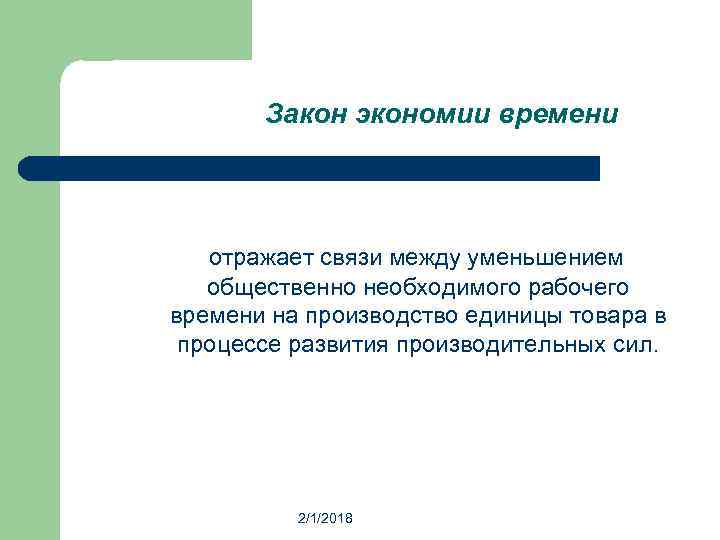 Закон экономии времени

отражает связи между уменьшением общественно необходимого рабочего времени на производство единицы товара в процессе развития производительных сил.

2/1/2018